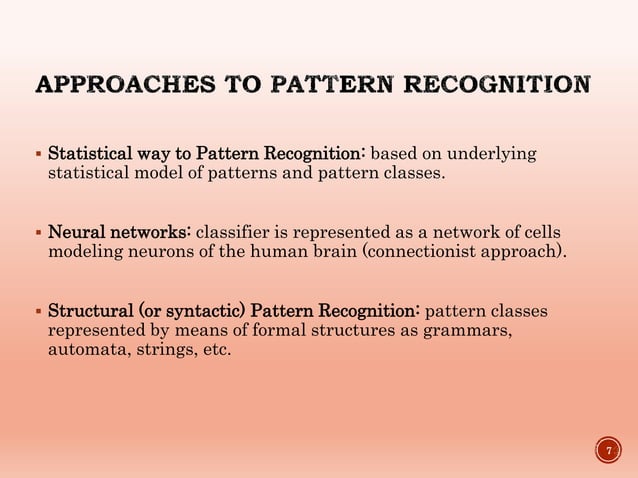 APPROACHES TO PATTERN RECOGNITION

▪ Statistical way to Pattern Recognition: based on underlying statistical model of patterns and pattern classes.

▪ Neural networks: classifier is represented as a network of cells modeling neurons of the human brain (connectionist approach).

▪ Structural (or syntactic) Pattern Recognition: pattern classes represented by means of formal structures as grammars, automata, strings, etc.

7